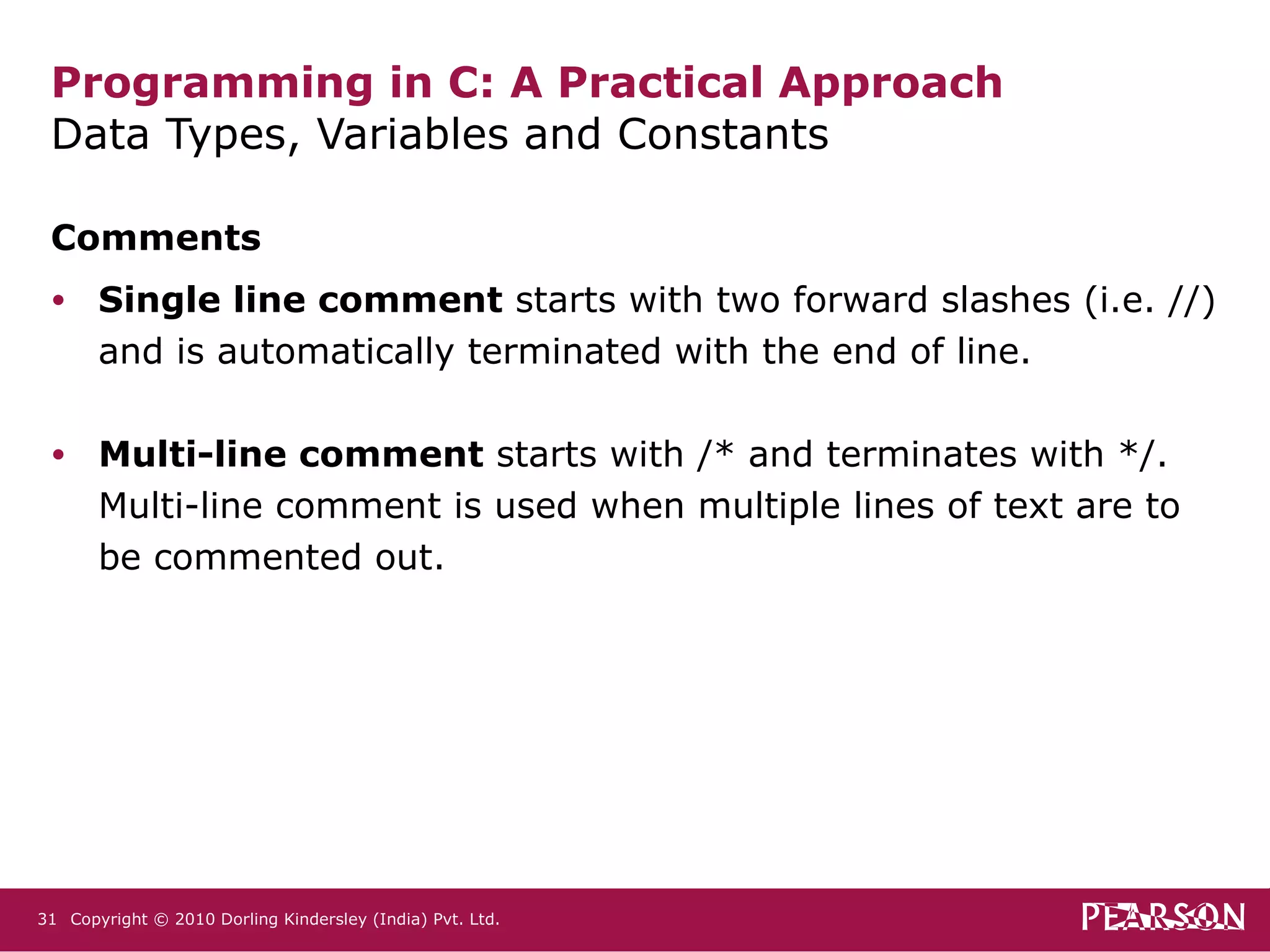 Programming in C: A Practical Approach
Data Types, Variables and Constants

Comments

• Single line comment starts with two forward slashes (i.e. //) and is automatically terminated with the end of line.

• Multi-line comment starts with /* and terminates with */. Multi-line comment is used when multiple lines of text are to be commented out.

31 Copyright © 2010 Dorling Kindersley (India) Pvt. Ltd.

PEARSON